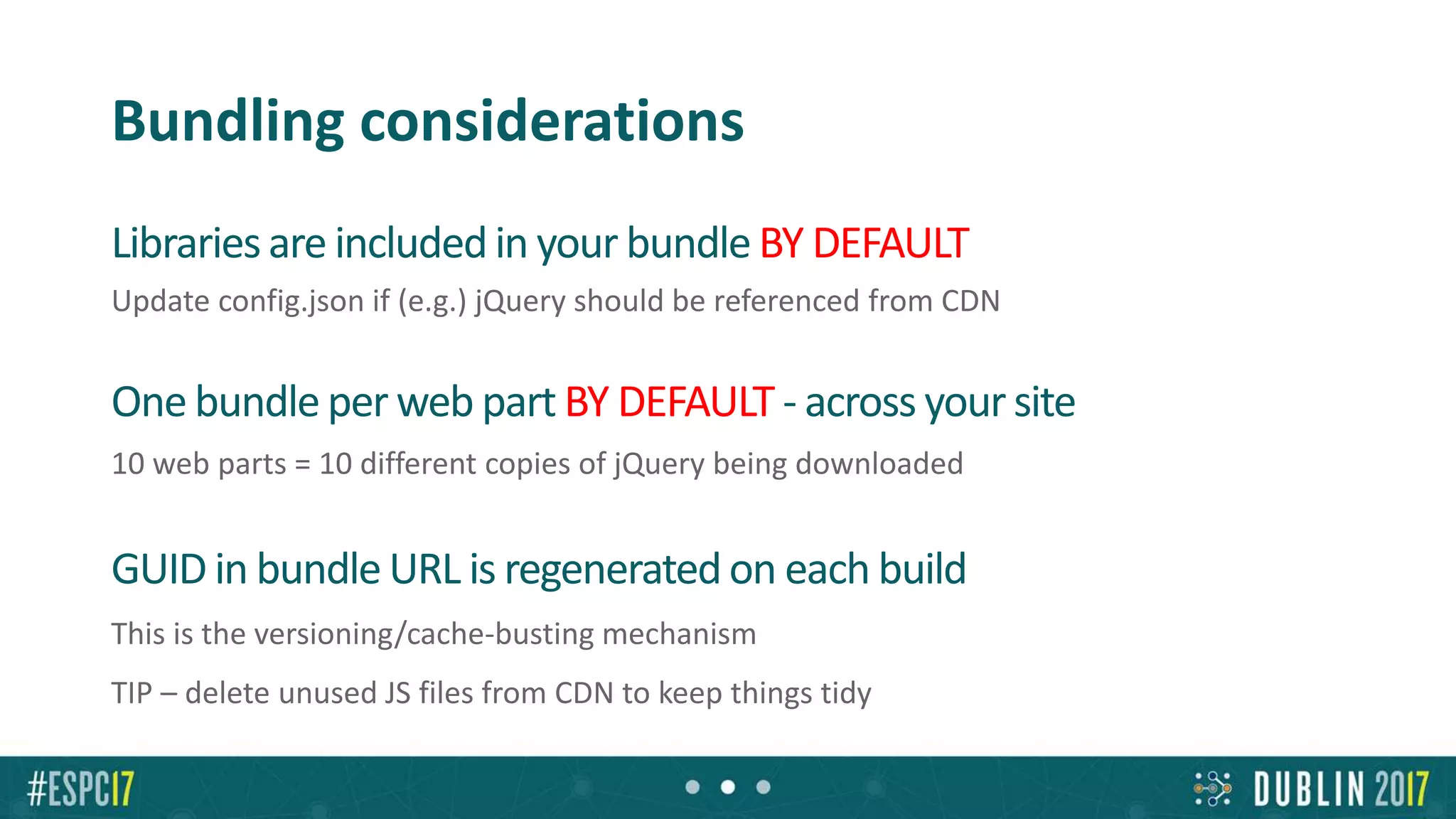 Bundling considerations

Libraries are included in your bundle BY DEFAULT

Update config.json if (e.g.) jQuery should be referenced from CDN

One bundle per web part BY DEFAULT - across your site

10 web parts = 10 different copies of jQuery being downloaded

GUID in bundle URL is regenerated on each build

This is the versioning/cache-busting mechanism

TIP – delete unused JS files from CDN to keep things tidy

#ESPC17

DUBLIN 2017